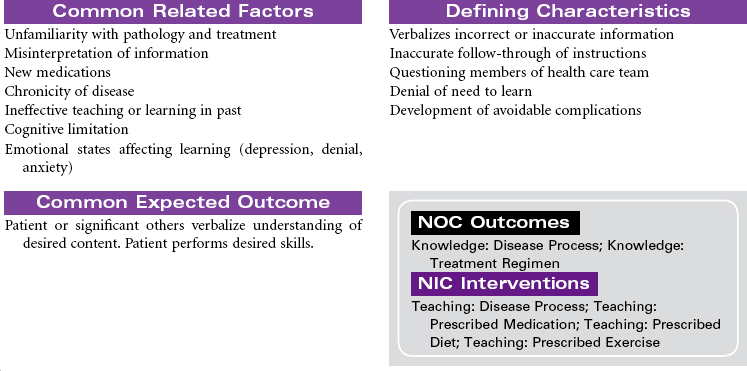 Common Related Factors

Unfamiliarity with pathology and treatment
Misinterpretation of information
New medications
Chronicity of disease
Ineffective teaching or learning in past
Cognitive limitation
Emotional states affecting learning (depression, denial, anxiety)

Common Expected Outcome

Patient or significant others verbalize understanding of desired content. Patient performs desired skills.

Defining Characteristics

Verbalizes incorrect or inaccurate information
Inaccurate follow-through of instructions
Questioning members of health care team
Denial of need to learn
Development of avoidable complications

NOC Outcomes

Knowledge: Disease Process; Knowledge: Treatment Regimen

NIC Interventions

Teaching: Disease Process; Teaching: Prescribed Medication; Teaching: Prescribed Diet; Teaching: Prescribed Exercise